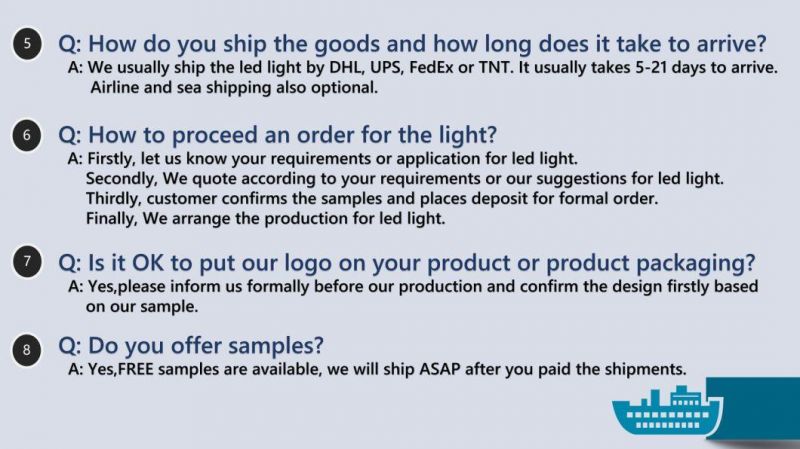 5 Q: How do you ship the goods and how long does it take to arrive?
A: We usually ship the led light by DHL, UPS, FedEx or TNT. It usually takes 5-21 days to arrive. Airline and sea shipping also optional.

6 Q: How to proceed an order for the light?
A: Firstly, let us know your requirements or application for led light.
Secondly, We quote according to your requirements or our suggestions for led light.
Thirdly, customer confirms the samples and places deposit for formal order.
Finally, We arrange the production for led light.

7 Q: Is it OK to put our logo on your product or product packaging?
A: Yes,please inform us formally before our production and confirm the design firstly based on our sample.

8 Q: Do you offer samples?
A: Yes,FREE samples are available, we will ship ASAP after you paid the shipments.